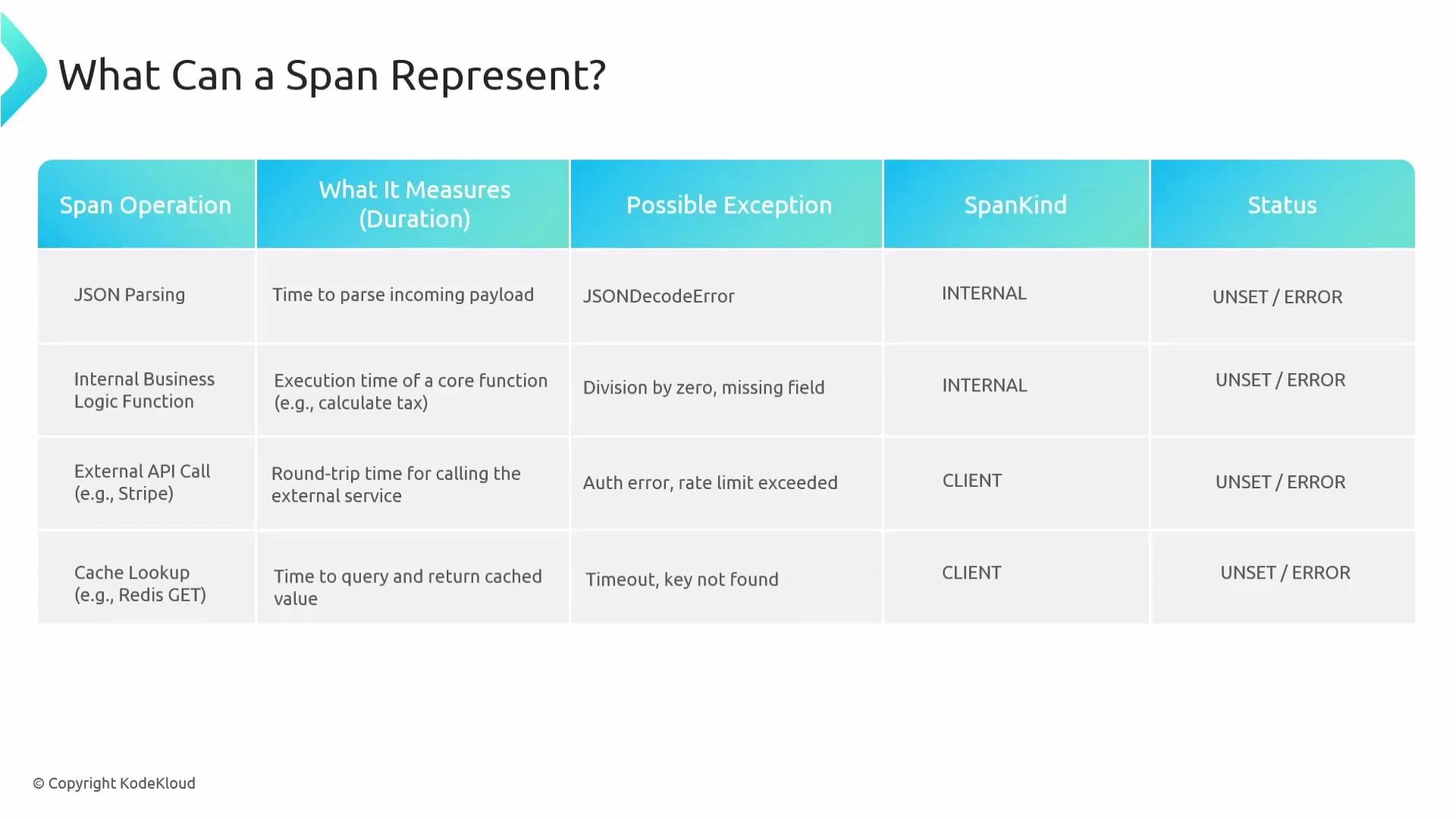 What Can a Span Represent?

| Span Operation | What It Measures (Duration) | Possible Exception | SpanKind | Status |
|---|---|---|---|---|
| JSON Parsing | Time to parse incoming payload | JSONDecodeError | INTERNAL | UNSET / ERROR |
| Internal Business Logic Function | Execution time of a core function (e.g., calculate tax) | Division by zero, missing field | INTERNAL | UNSET / ERROR |
| External API Call (e.g., Stripe) | Round-trip time for calling the external service | Auth error, rate limit exceeded | CLIENT | UNSET / ERROR |
| Cache Lookup (e.g., Redis GET) | Time to query and return cached value | Timeout, key not found | CLIENT | UNSET / ERROR |

© Copyright KodeKloud